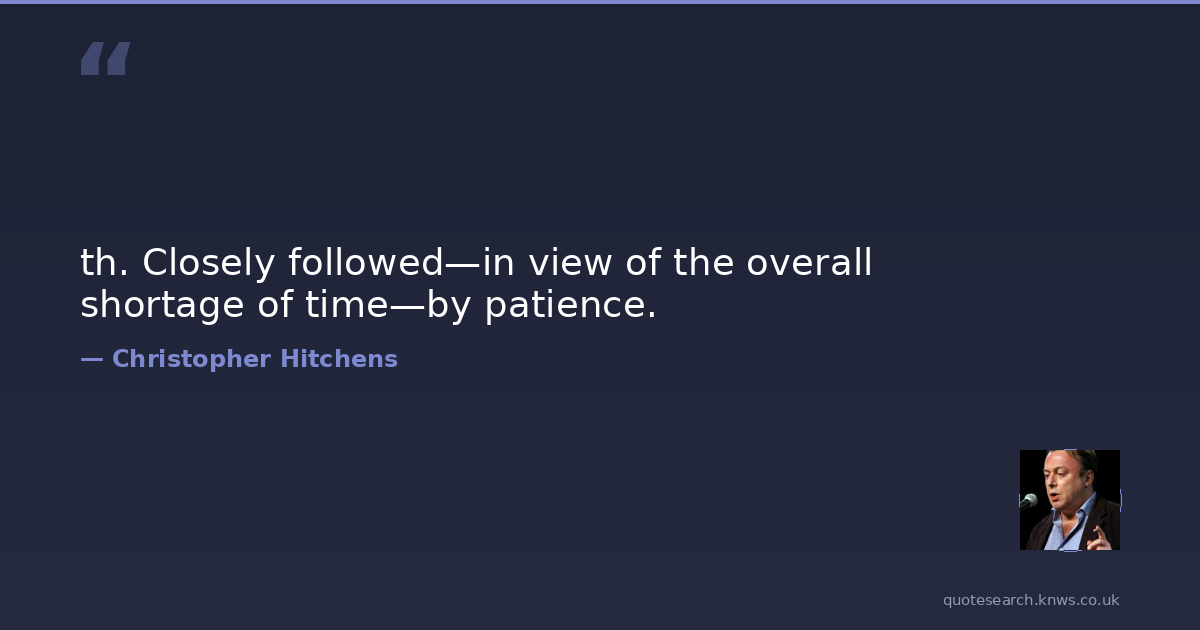 “

th. Closely followed—in view of the overall shortage of time—by patience.

— Christopher Hitchens

quotesearch.knws.co.uk